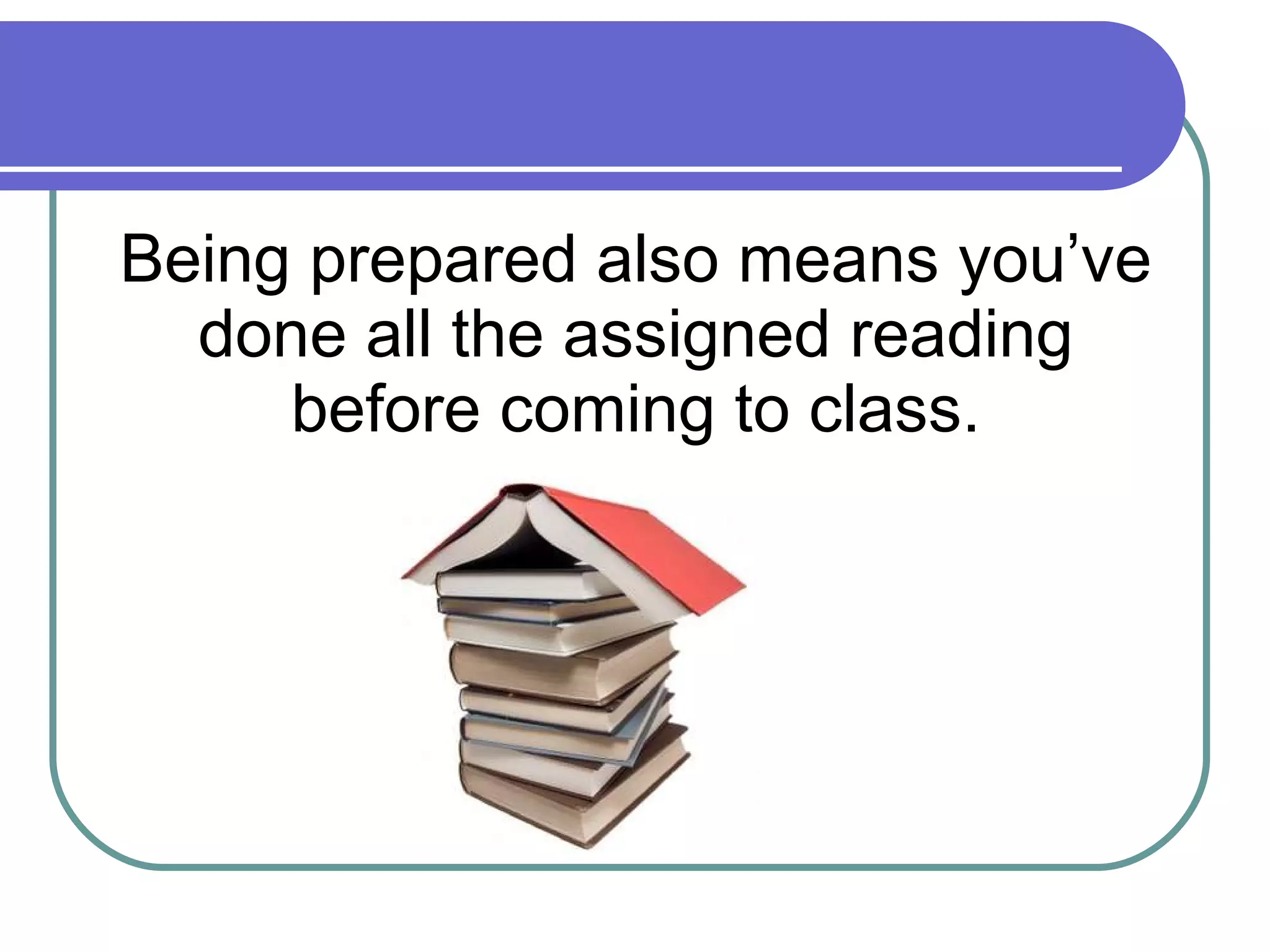 Being prepared also means you’ve done all the assigned reading before coming to class.